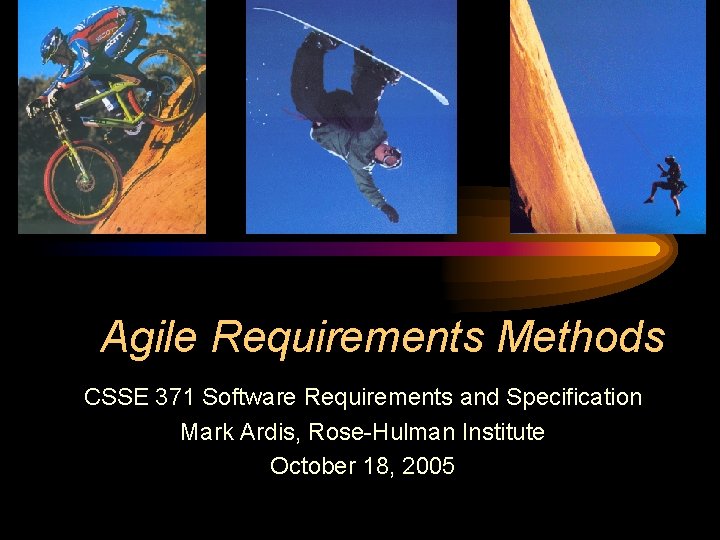 Agile Requirements Methods

CSSE 371 Software Requirements and Specification
Mark Ardis, Rose-Hulman Institute
October 18, 2005